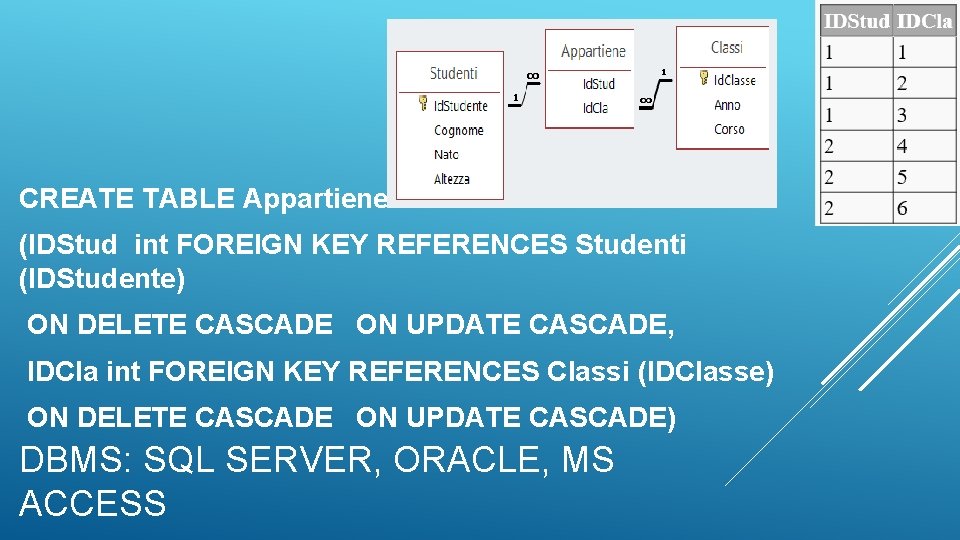 Studenti
IdStudente
Cognome
Nato
Altezza

1
∞

Appartiene
IdStud
IdCla

∞
1

Classi
IdClasse
Anno
Corso

| IDStud | IDCla |
|---|---|
| 1 | 1 |
| 1 | 2 |
| 1 | 3 |
| 2 | 4 |
| 2 | 5 |
| 2 | 6 |

CREATE TABLE Appartiene

(IDStud int FOREIGN KEY REFERENCES Studenti (IDStudente)

ON DELETE CASCADE ON UPDATE CASCADE,

IDCla int FOREIGN KEY REFERENCES Classi (IDClasse)

ON DELETE CASCADE ON UPDATE CASCADE)

DBMS: SQL SERVER, ORACLE, MS ACCESS